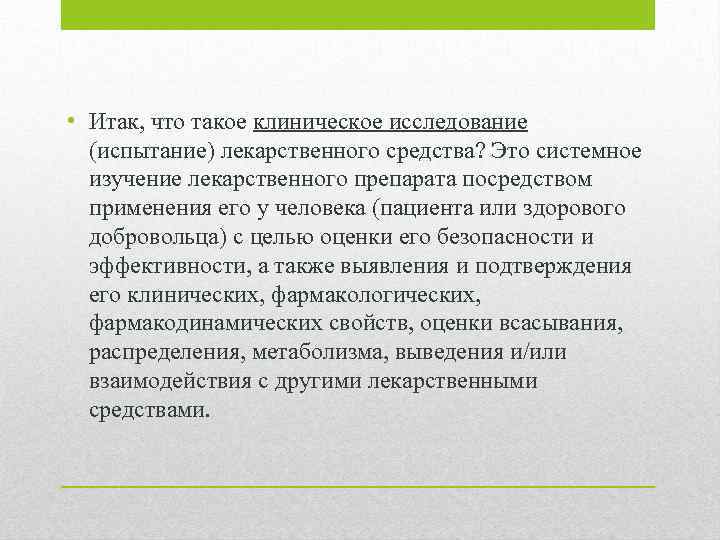 • Итак, что такое клиническое исследование (испытание) лекарственного средства? Это системное изучение лекарственного препарата посредством применения его у человека (пациента или здорового добровольца) с целью оценки его безопасности и эффективности, а также выявления и подтверждения его клинических, фармакологических, фармакодинамических свойств, оценки всасывания, распределения, метаболизма, выведения и/или взаимодействия с другими лекарственными средствами.